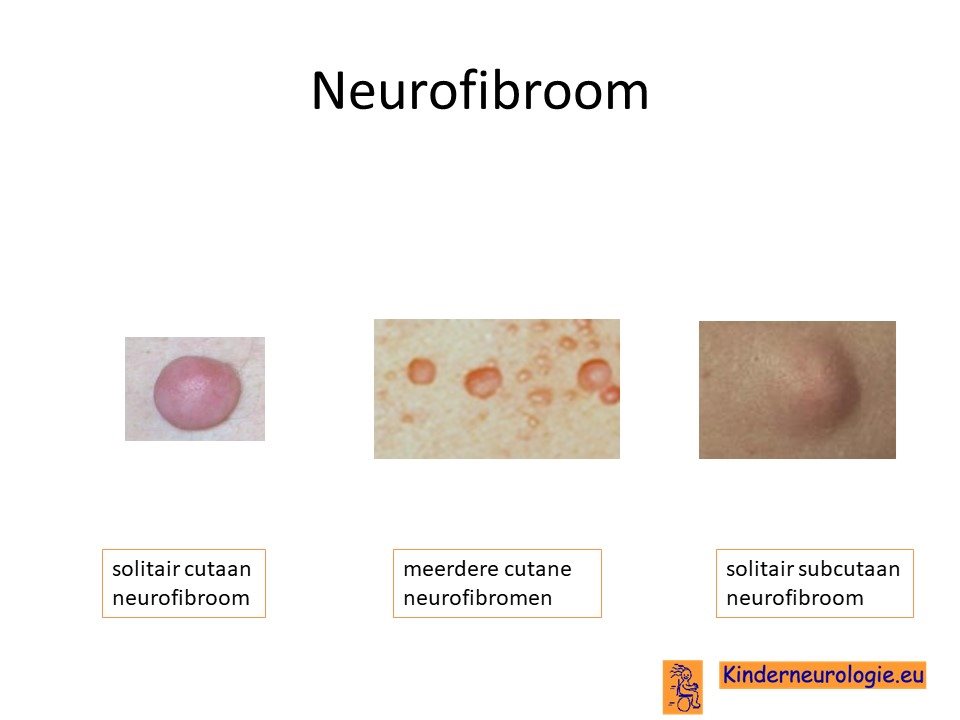 Neurofibroom

solitair cutaan neurofibroom

meerdere cutane neurofibromen

solitair subcutaan neurofibroom

Kinderneurologie.eu